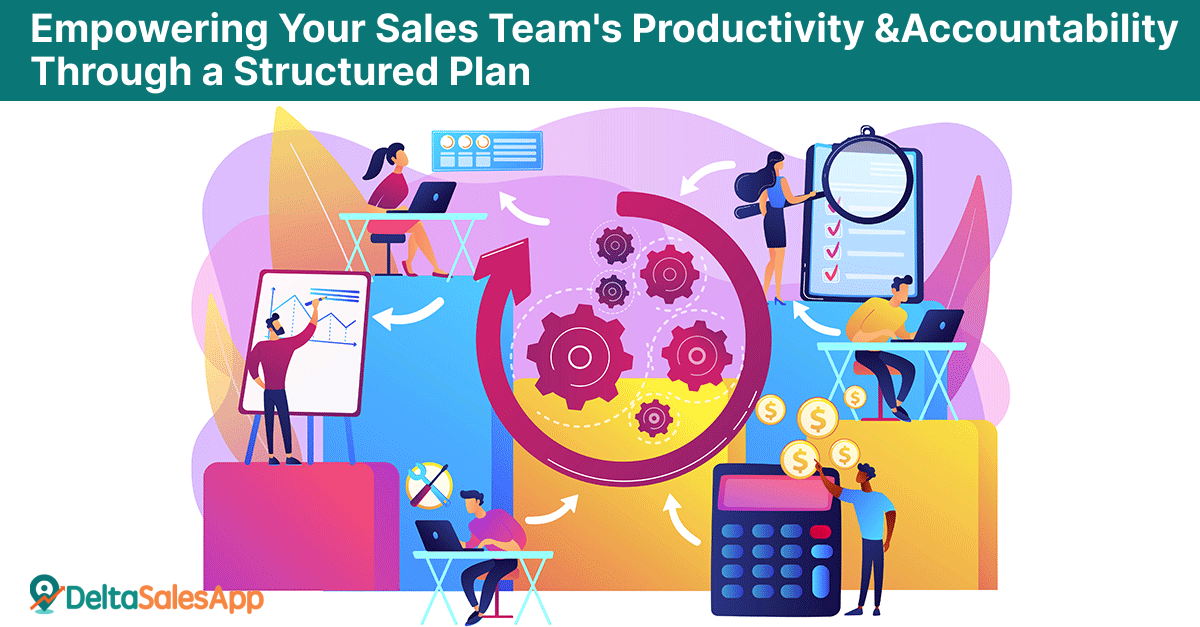 Empowering Your Sales Team's Productivity &Accountability Through a Structured Plan

DeltaSalesApp